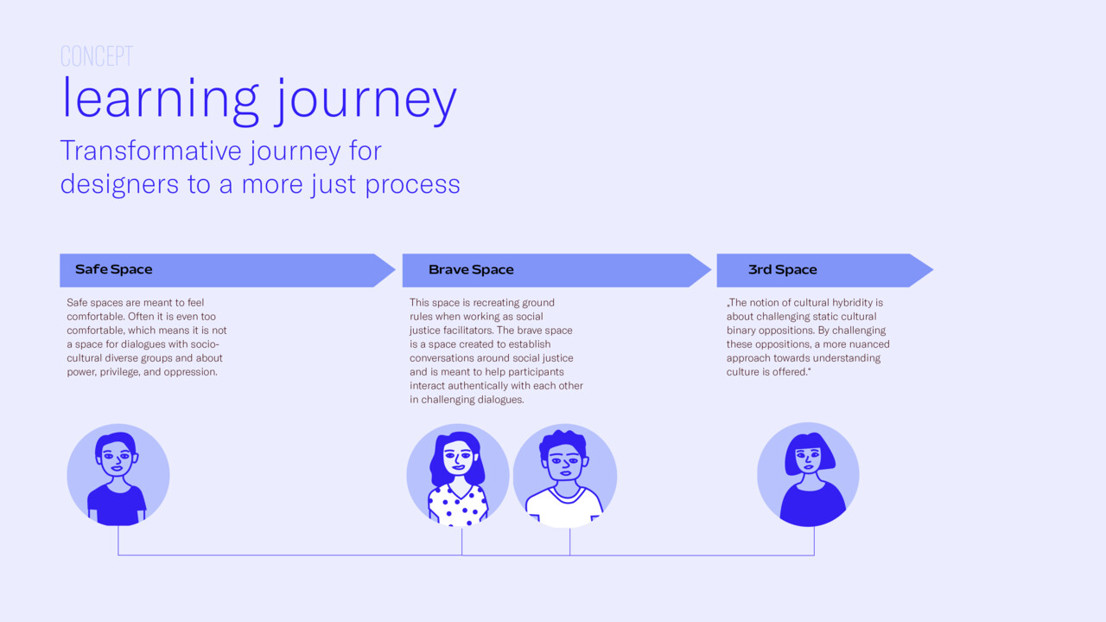 CONCEPT
learning journey
Transformative journey for designers to a more just process

Safe Space

Safe spaces are meant to feel comfortable. Often it is even too comfortable, which means it is not a space for dialogues with socio-cultural diverse groups and about power, privilege, and oppression.

Brave Space

This space is recreating ground rules when working as social justice facilitators. The brave space is a space created to establish conversations around social justice and is meant to help participants interact authentically with each other in challenging dialogues.

3rd Space

„The notion of cultural hybridity is about challenging static cultural binary oppositions. By challenging these oppositions, a more nuanced approach towards understanding culture is offered."